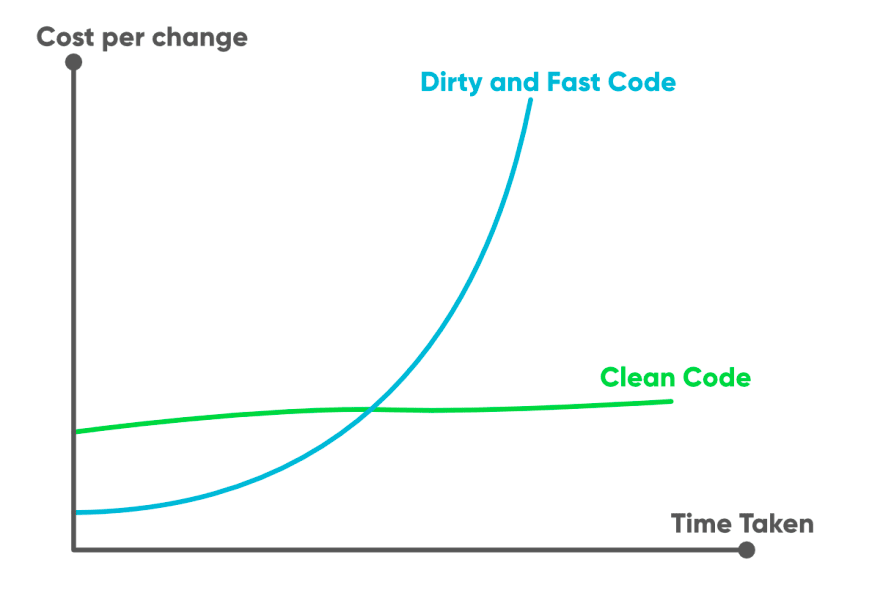 Cost per change

Dirty and Fast Code

Clean Code

Time Taken